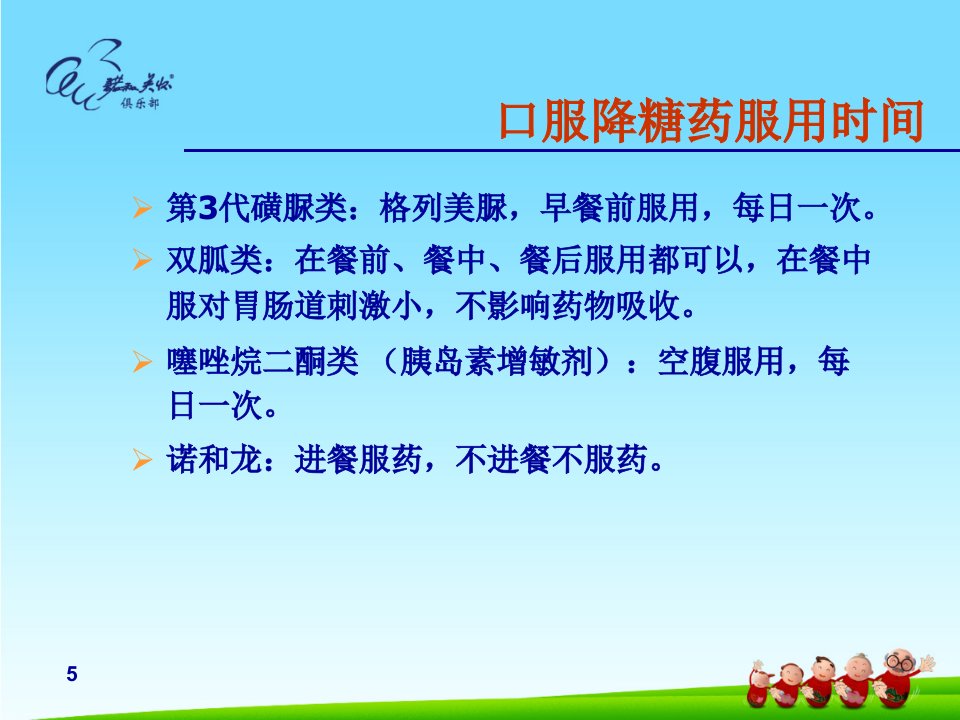 联和关怀
俱乐部

口服降糖药服用时间

➢ 第3代磺脲类：格列美脲，早餐前服用，每日一次。

➢ 双胍类：在餐前、餐中、餐后服用都可以，在餐中服对胃肠道刺激小，不影响药物吸收。

➢ 噻唑烷二酮类 （胰岛素增敏剂）：空腹服用，每日一次。

➢ 诺和龙：进餐服药，不进餐不服药。

5